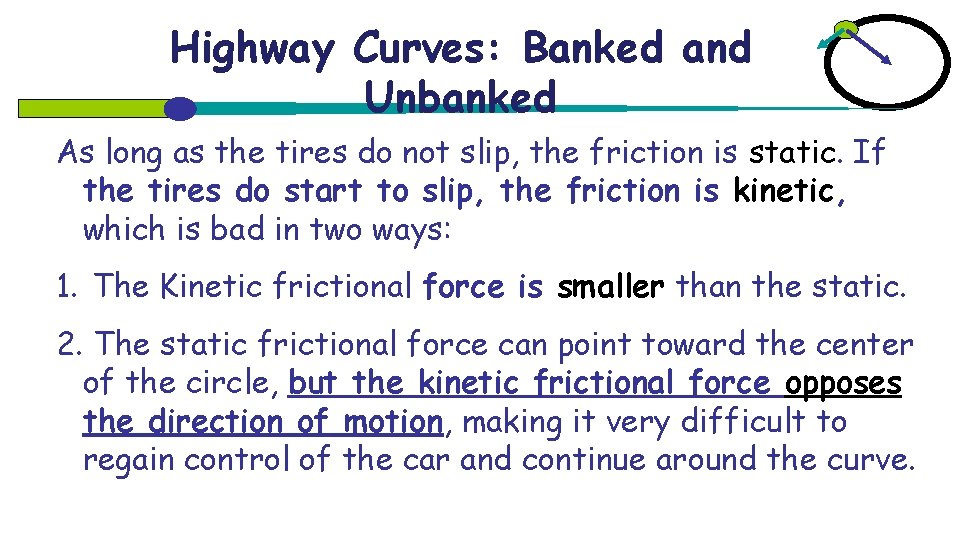 Highway Curves: Banked and Unbanked

As long as the tires do not slip, the friction is static. If the tires do start to slip, the friction is kinetic, which is bad in two ways:

1. The Kinetic frictional force is smaller than the static.

2. The static frictional force can point toward the center of the circle, but the kinetic frictional force opposes the direction of motion, making it very difficult to regain control of the car and continue around the curve.